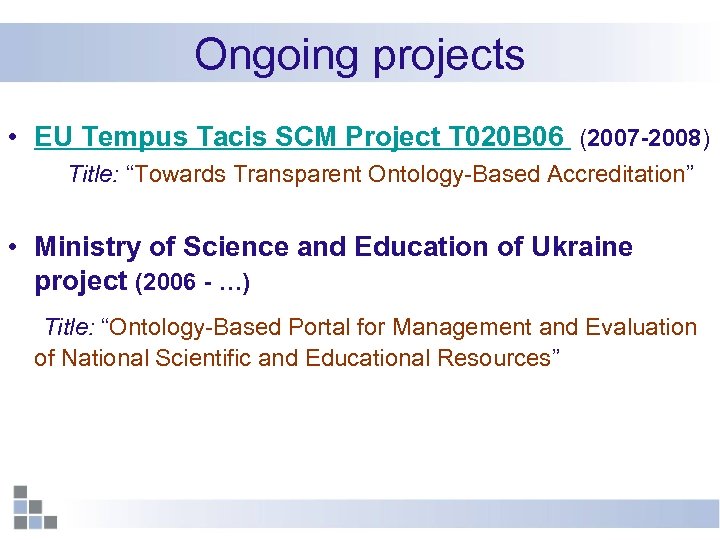 Ongoing projects

• EU Tempus Tacis SCM Project T020B06 (2007-2008)

Title: “Towards Transparent Ontology-Based Accreditation”

• Ministry of Science and Education of Ukraine project (2006 - …)

Title: “Ontology-Based Portal for Management and Evaluation of National Scientific and Educational Resources”